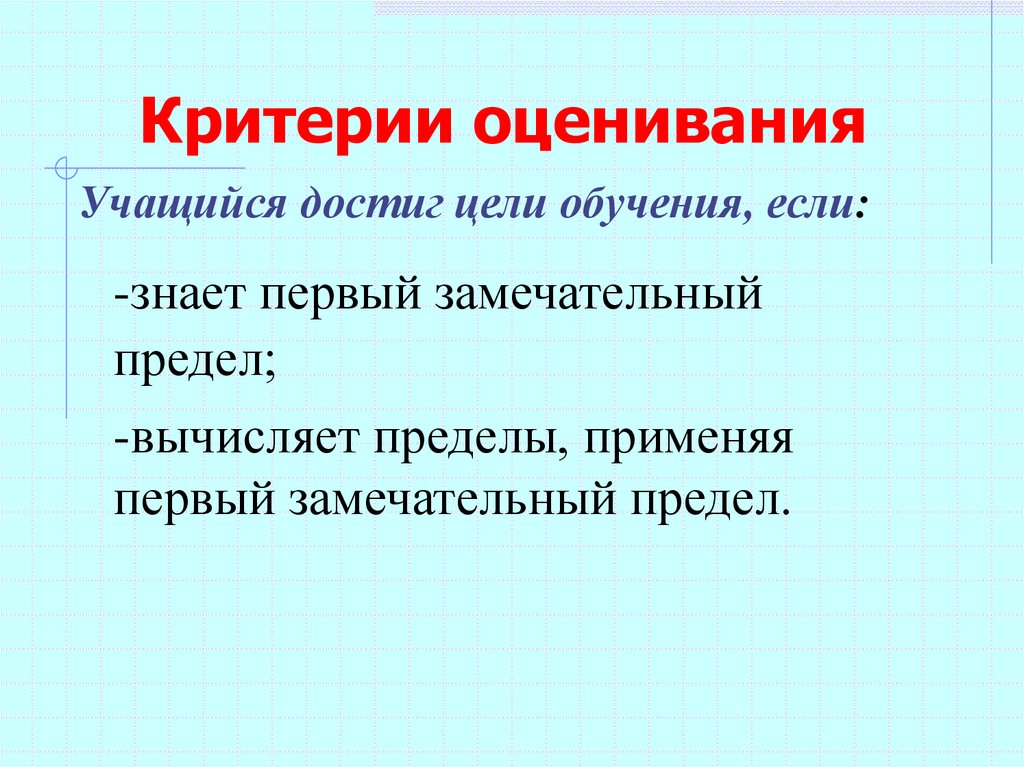 Критерии оценивания

Учащийся достиг цели обучения, если:

-знает первый замечательный предел;

-вычисляет пределы, применяя первый замечательный предел.